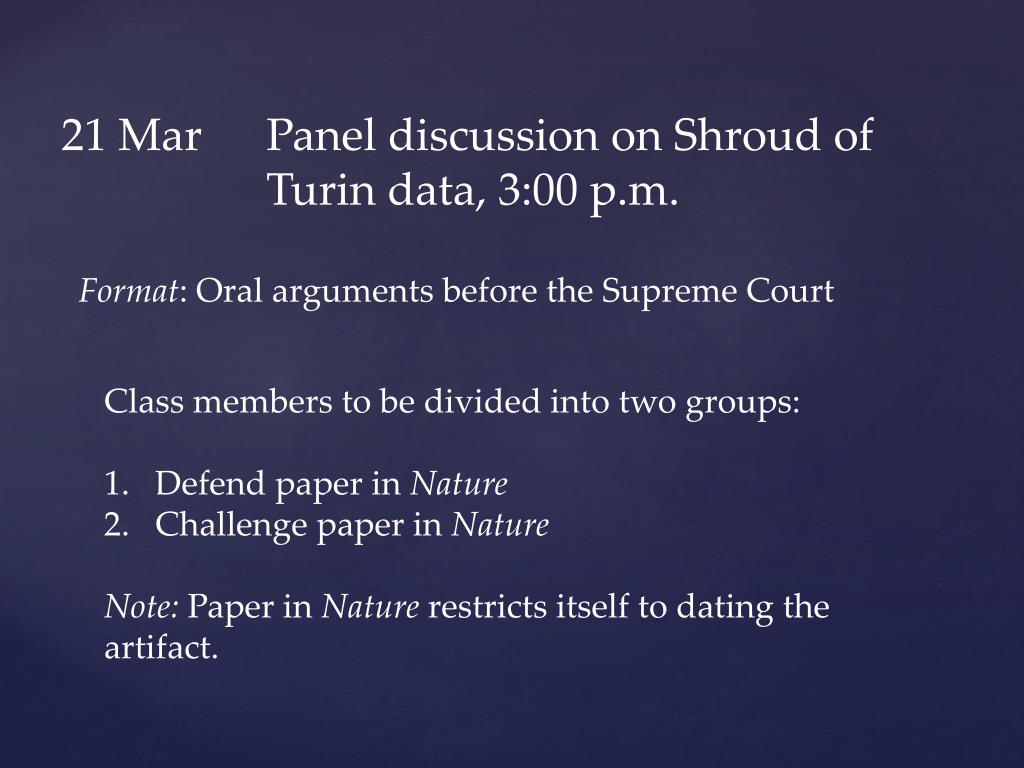 21 Mar Panel discussion on Shroud of Turin data, 3:00 p.m.

Format: Oral arguments before the Supreme Court

Class members to be divided into two groups:

1. Defend paper in Nature
2. Challenge paper in Nature

Note: Paper in Nature restricts itself to dating the artifact.